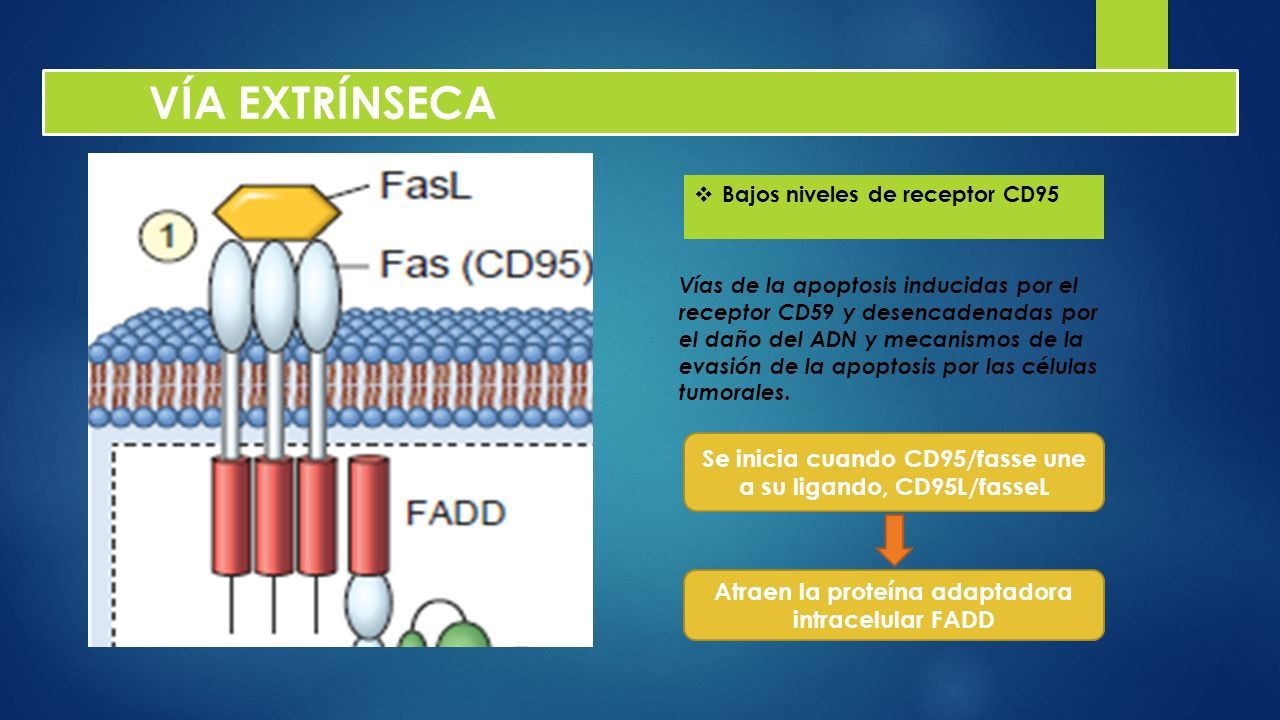 VÍA EXTRÍNSECA

1

FasL

Fas (CD95)

FADD

❖ Bajos niveles de receptor CD95

Vías de la apoptosis inducidas por el receptor CD59 y desencadenadas por el daño del ADN y mecanismos de la evasión de la apoptosis por las células tumorales.

Se inicia cuando CD95/fasse une a su ligando, CD95L/fasseL

Atraen la proteína adaptadora intracelular FADD